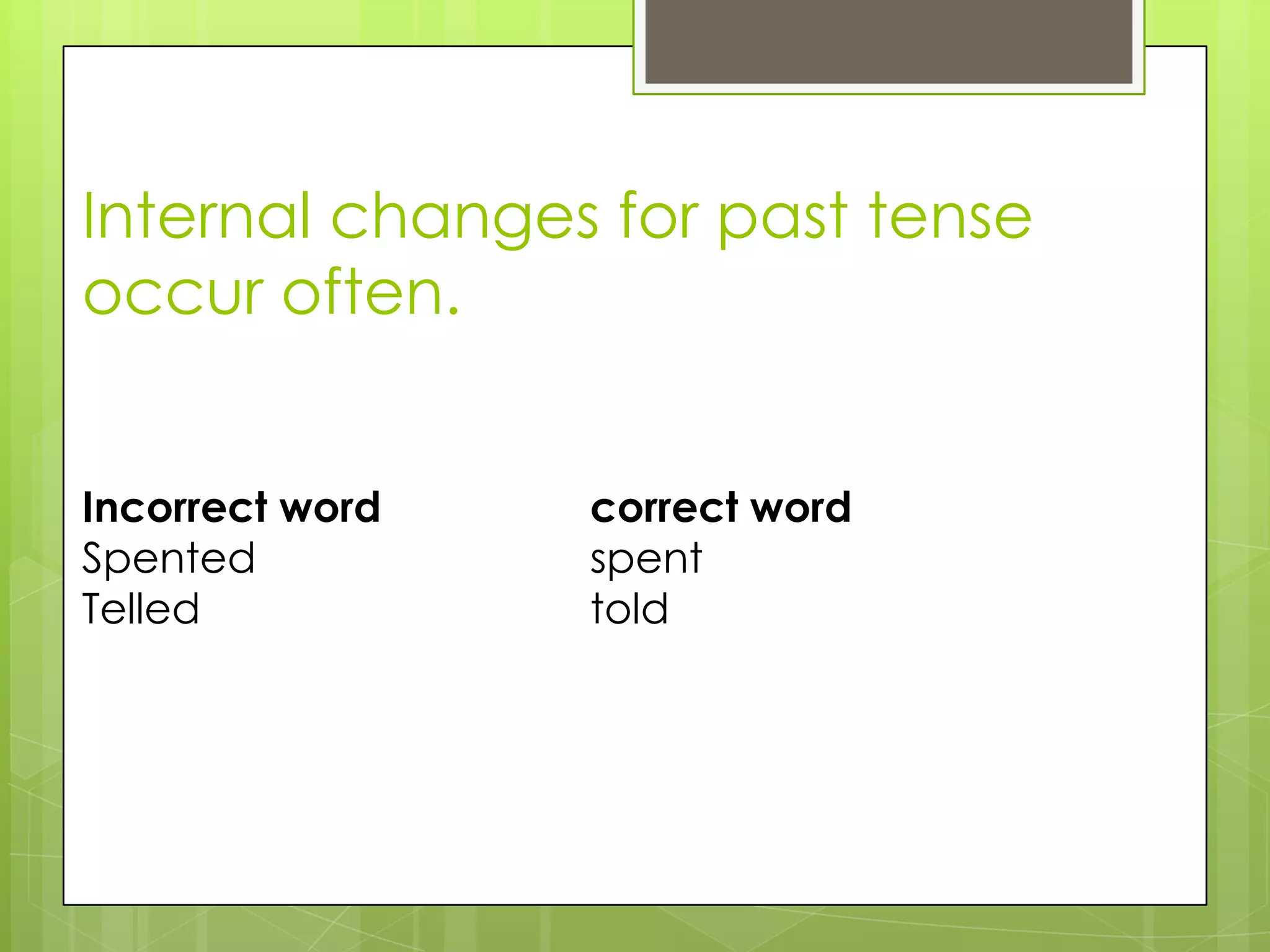 Internal changes for past tense occur often.

| Incorrect word | correct word |
|---|---|
| Spented | spent |
| Telled | told |